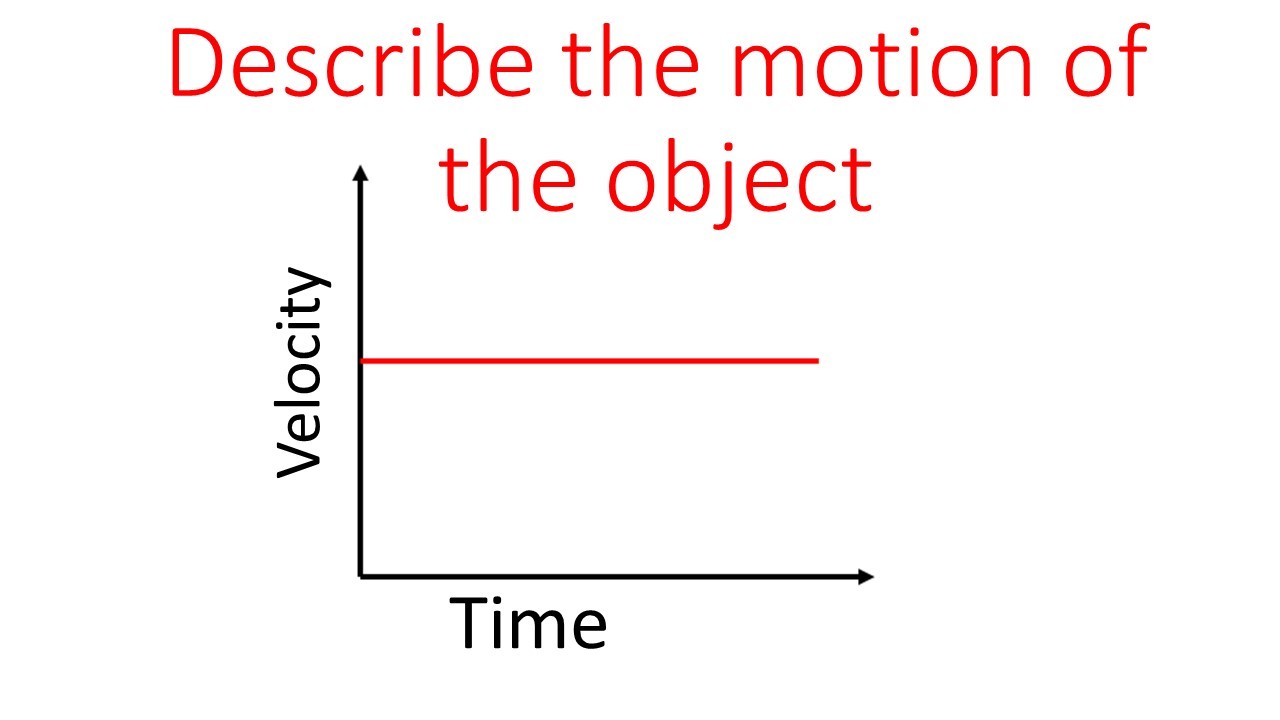 Describe the motion of the object

Velocity

Time